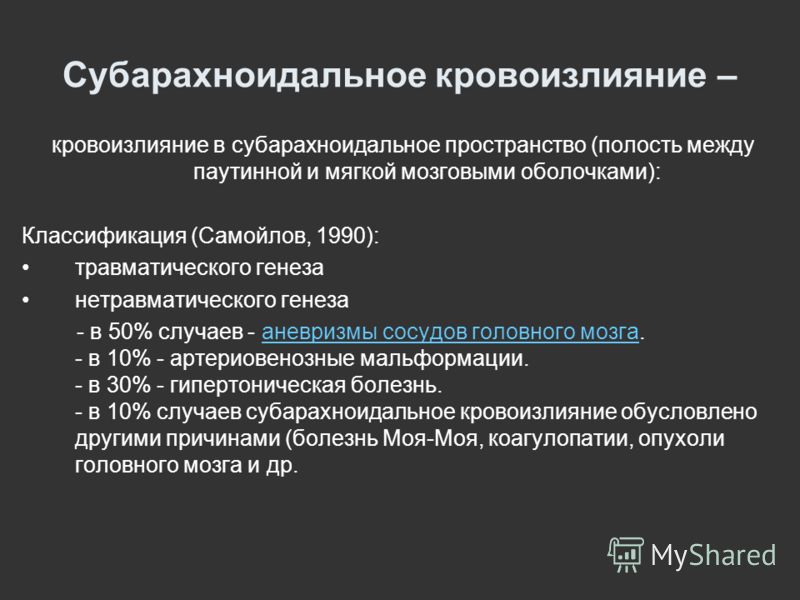 Субарахноидальное кровоизлияние –

кровоизлияние в субарахноидальное пространство (полость между паутинной и мягкой мозговыми оболочками):

Классификация (Самойлов, 1990):

• травматического генеза

• нетравматического генеза

- в 50% случаев - аневризмы сосудов головного мозга.
- в 10% - артериовенозные мальформации.
- в 30% - гипертоническая болезнь.
- в 10% случаев субарахноидальное кровоизлияние обусловлено другими причинами (болезнь Моя-Моя, коагулопатии, опухоли головного мозга и др.

MyShared